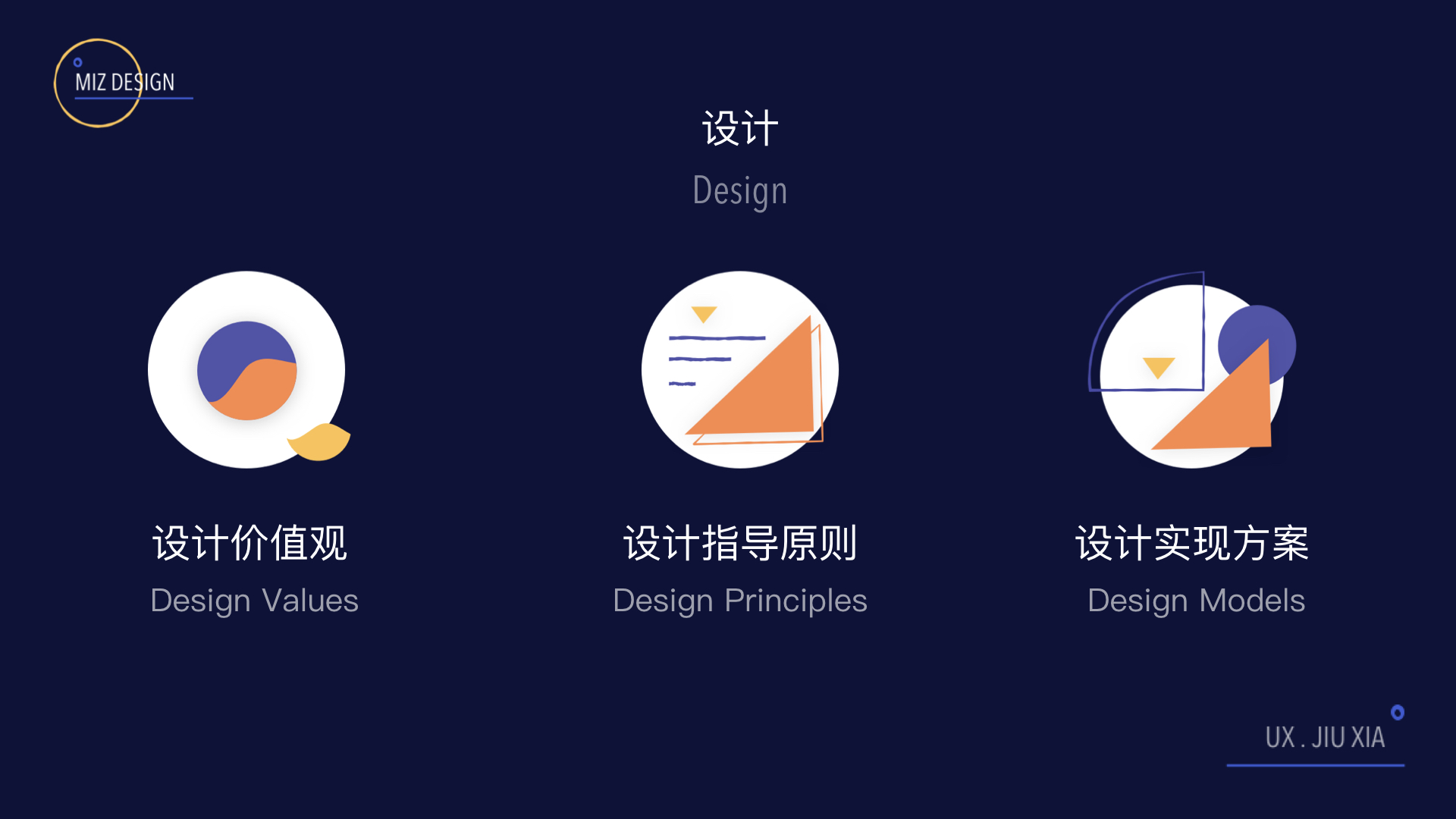 MIZ DESIGN

设计

Design

设计价值观

Design Values

设计指导原则

Design Principles

设计实现方案

Design Models

UX . JIU XIA